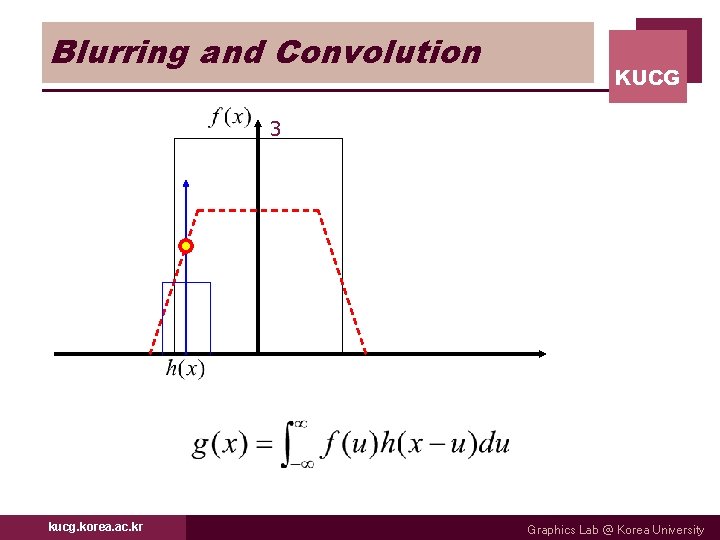 Blurring and Convolution

KUCG

$f(x)$

3

$h(x)$

$g(x) = \int_{-\infty}^{\infty} f(u)h(x-u)du$

kucg.korea.ac.kr

Graphics Lab @ Korea University